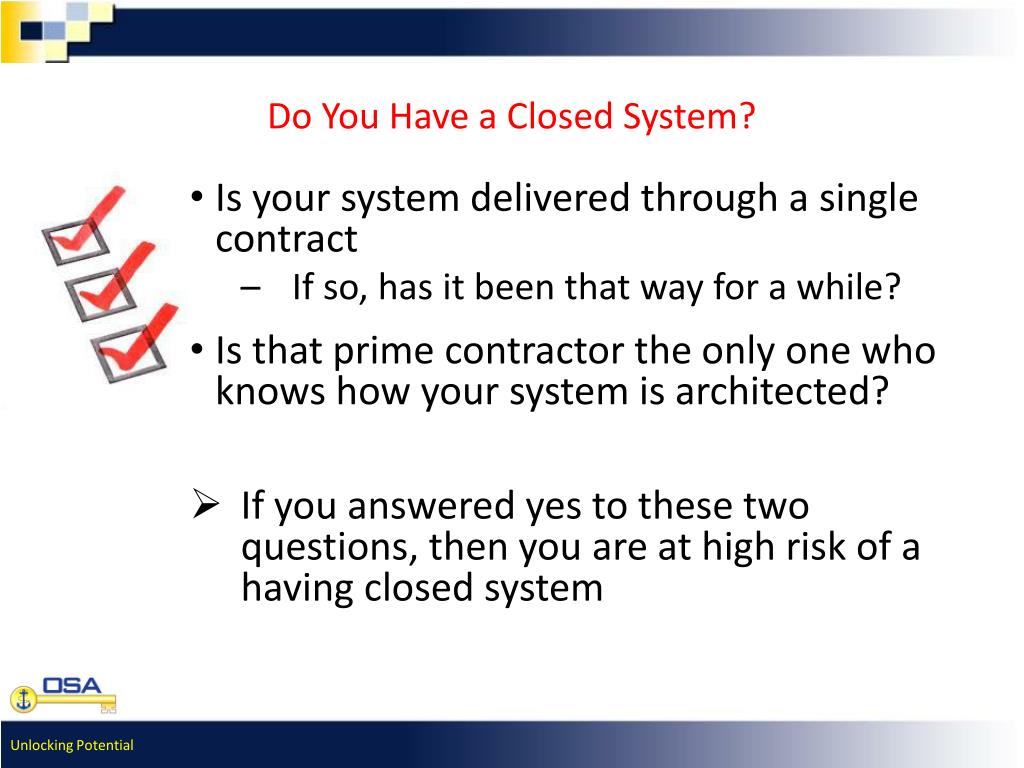 Do You Have a Closed System?

• Is your system delivered through a single contract

– If so, has it been that way for a while?

• Is that prime contractor the only one who knows how your system is architected?

➢ If you answered yes to these two questions, then you are at high risk of a having closed system

OSA

Unlocking Potential